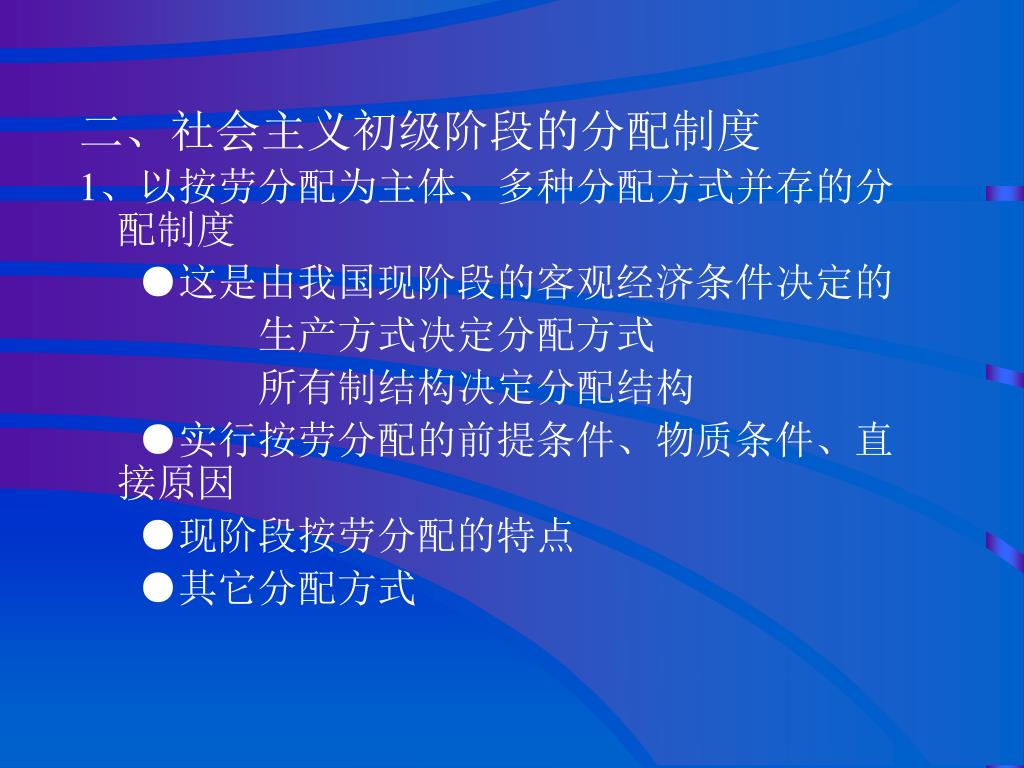 二、社会主义初级阶段的分配制度

1、以按劳分配为主体、多种分配方式并存的分配制度

●这是由我国现阶段的客观经济条件决定的

生产方式决定分配方式

所有制结构决定分配结构

●实行按劳分配的前提条件、物质条件、直接原因

●现阶段按劳分配的特点

●其它分配方式